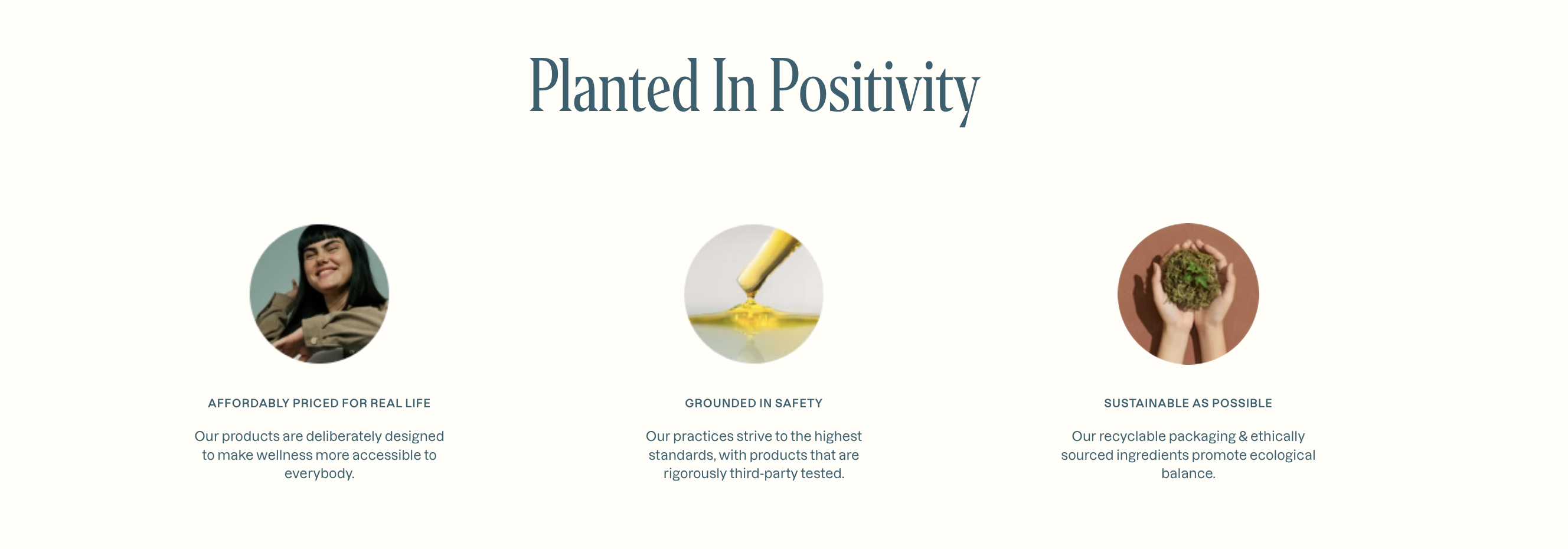 Planted In Positivity

AFFORDABLY PRICED FOR REAL LIFE

Our products are deliberately designed to make wellness more accessible to everybody.

GROUNDED IN SAFETY

Our practices strive to the highest standards, with products that are rigorously third-party tested.

SUSTAINABLE AS POSSIBLE

Our recyclable packaging & ethically sourced ingredients promote ecological balance.